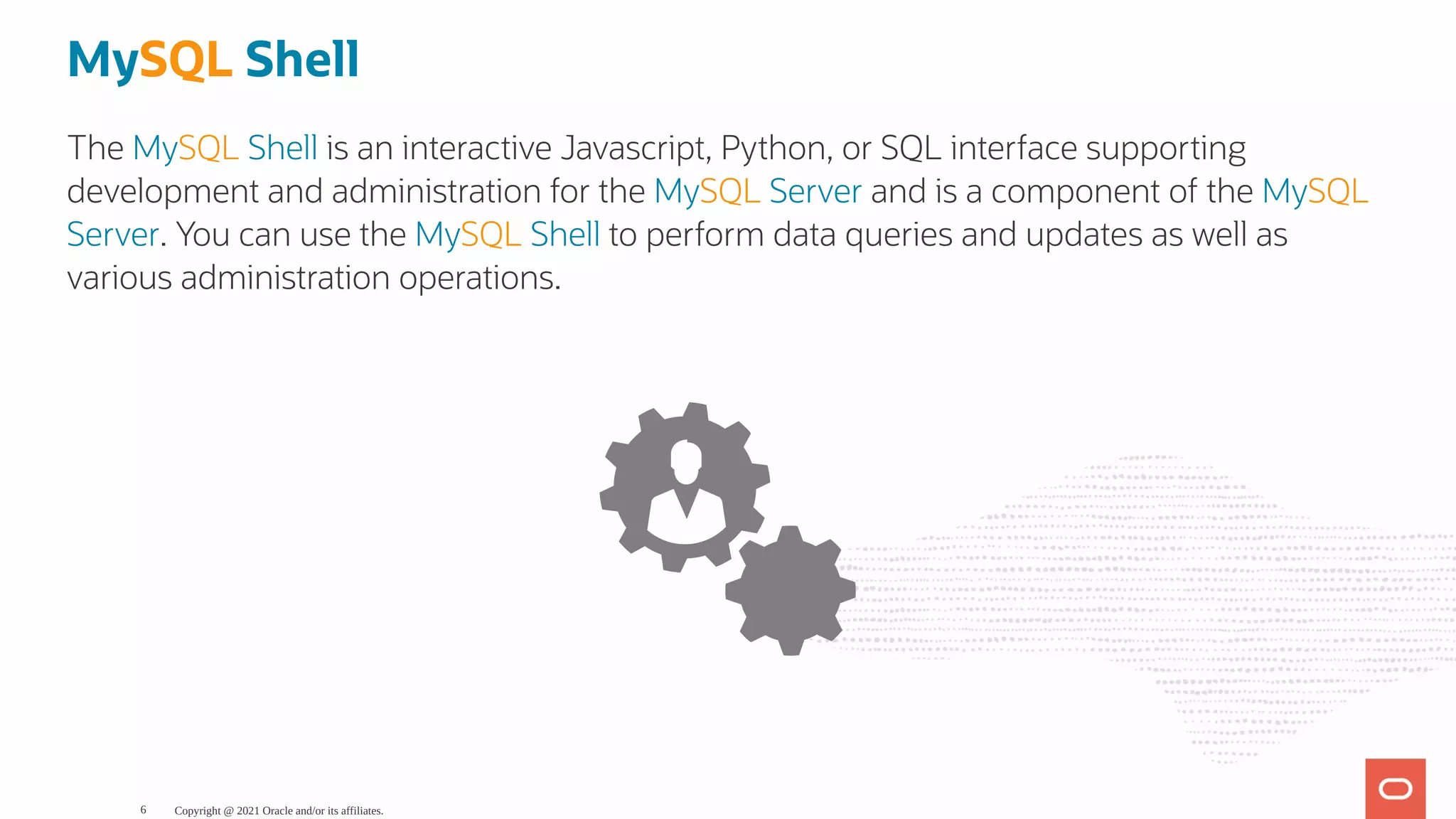 MySQL Shell

The MySQL Shell is an interactive Javascript, Python, or SQL interface supporting development and administration for the MySQL Server and is a component of the MySQL Server. You can use the MySQL Shell to perform data queries and updates as well as various administration operations.

6 Copyright @ 2021 Oracle and/or its affiliates.